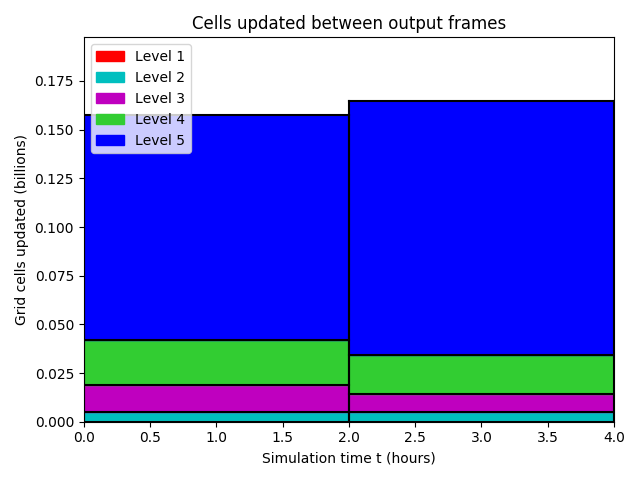 Cells updated between output frames

Level 1
Level 2
Level 3
Level 4
Level 5

Grid cells updated (billions)

0.175
0.150
0.125
0.100
0.075
0.050
0.025
0.000

0.0 0.5 1.0 1.5 2.0 2.5 3.0 3.5 4.0

Simulation time t (hours)